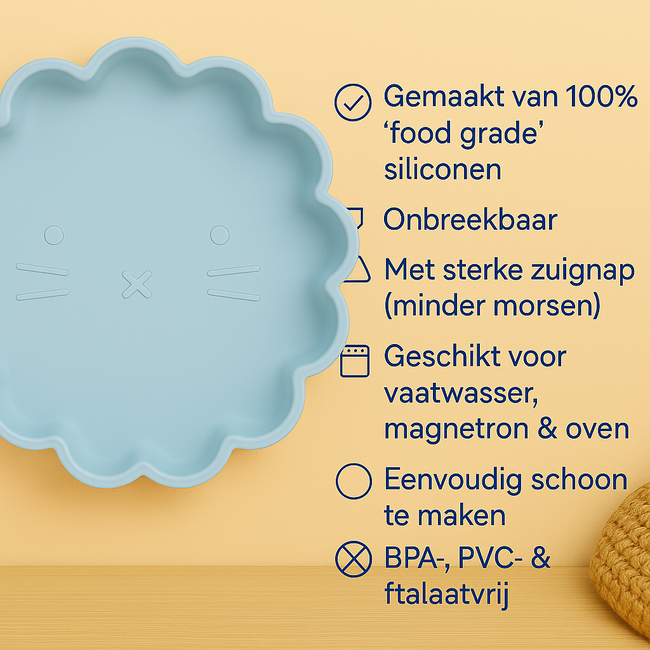 Gemaakt van 100% ‘food grade’ siliconen

Onbreekbaar

Met sterke zuignap (minder morsen)

Geschikt voor vaatwasser, magnetron & oven

Eenvoudig schoon te maken

BPA-, PVC- & ftalaatvrij